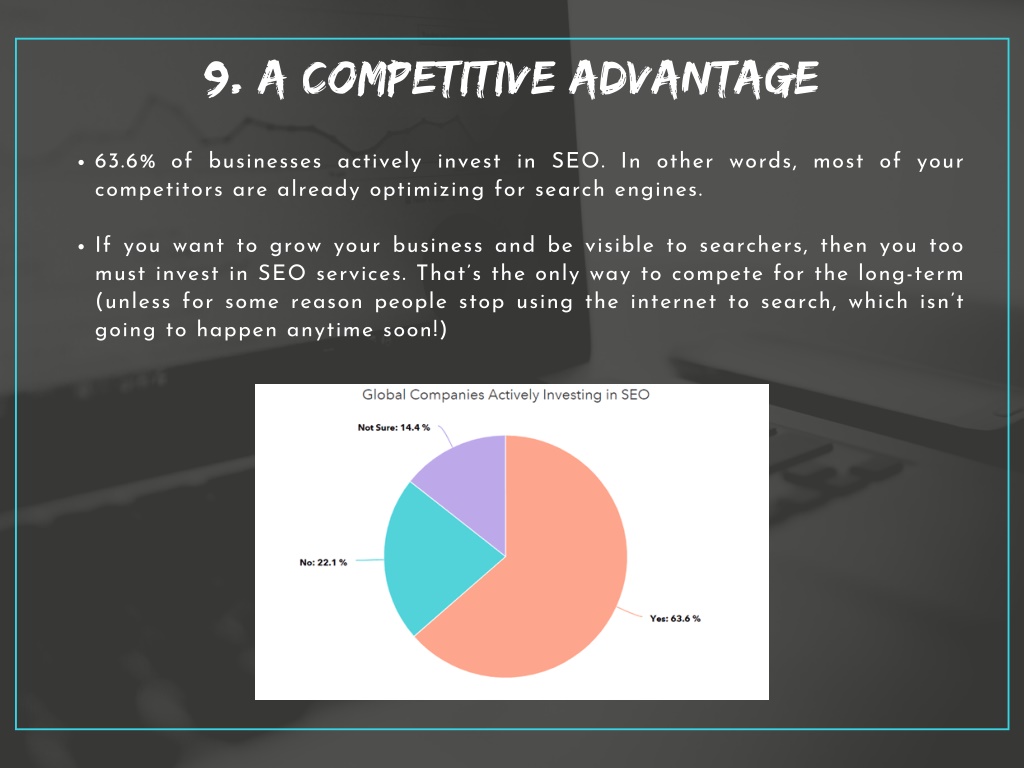 9. A COMPETITIVE ADVANTAGE

• 63.6% of businesses actively invest in SEO. In other words, most of your competitors are already optimizing for search engines.

• If you want to grow your business and be visible to searchers, then you too must invest in SEO services. That's the only way to compete for the long-term (unless for some reason people stop using the internet to search, which isn't going to happen anytime soon!)

Global Companies Actively Investing in SEO

Not Sure: 14.4 %

No: 22.1 %

Yes: 63.6 %